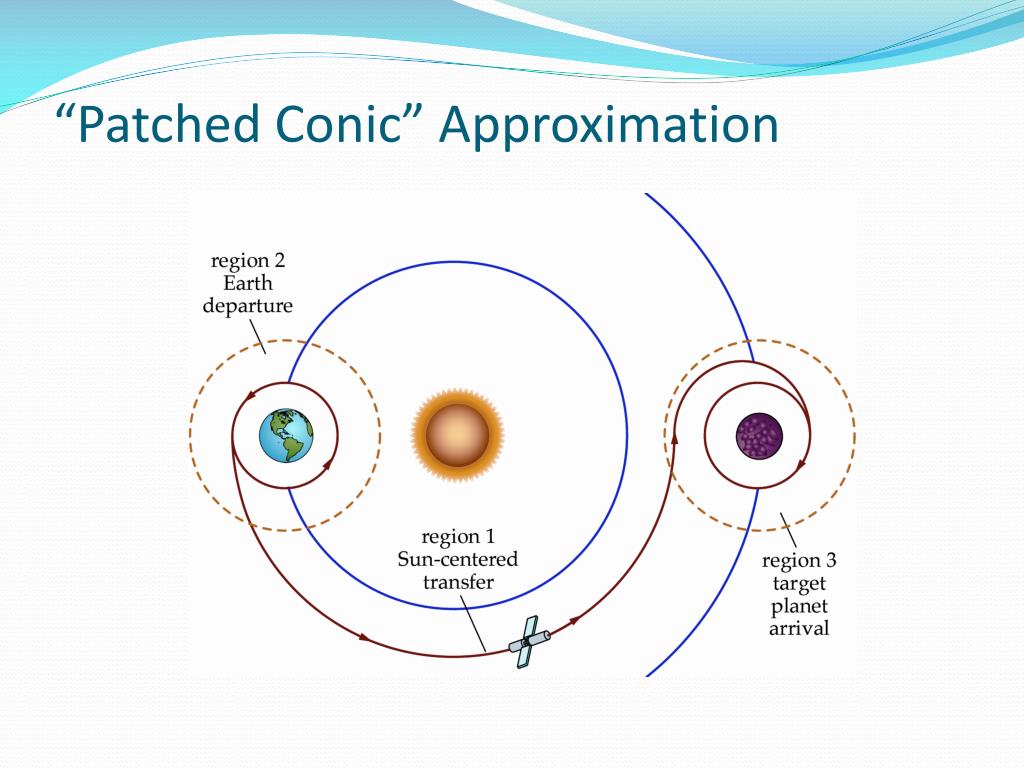 “Patched Conic” Approximation

region 2
Earth
departure

region 1
Sun-centered
transfer

region 3
target
planet
arrival